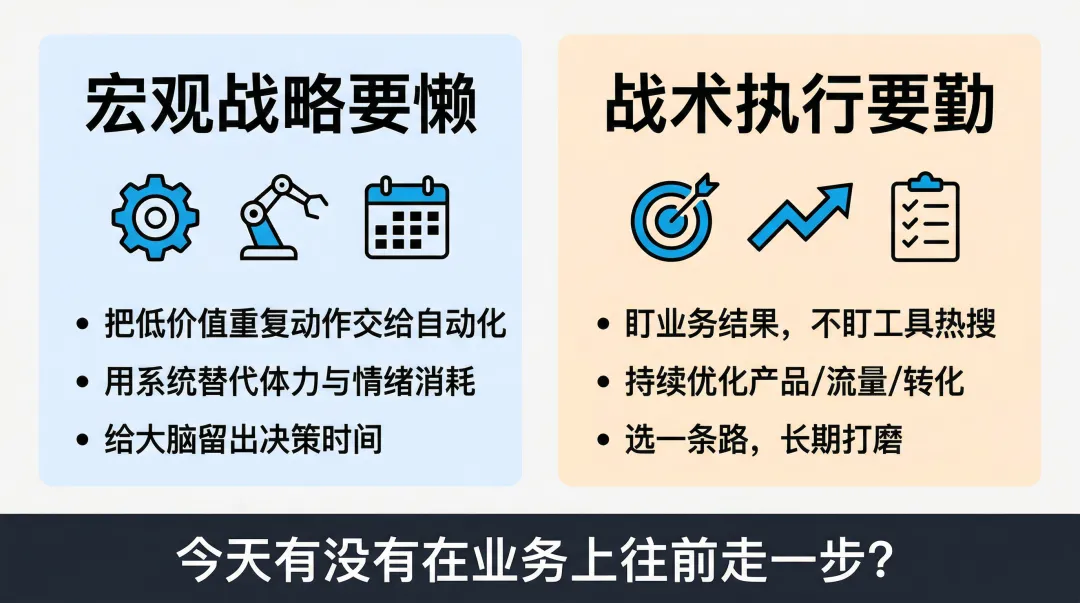 宏观战略要懒

• 把低价值重复动作交给自动化
• 用系统替代体力与情绪消耗
• 给大脑留出决策时间

战术执行要勤

• 盯业务结果，不盯工具热搜
• 持续优化产品/流量/转化
• 选一条路，长期打磨

今天有没有在业务上往前走一步？